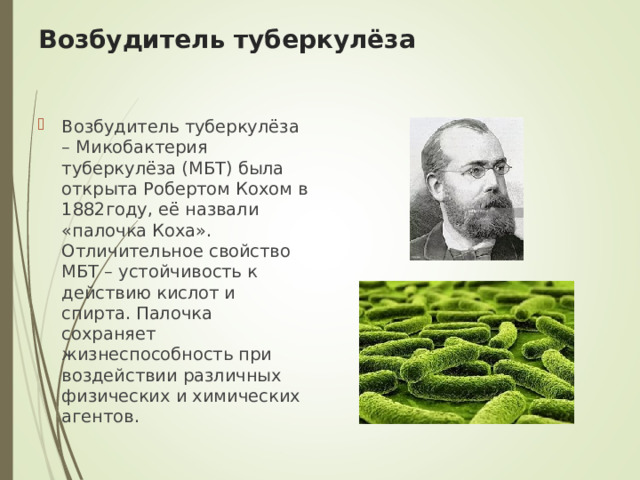 Возбудитель туберкулёза

Возбудитель туберкулёза – Микобактерия туберкулёза (МБТ) была открыта Робертом Кохом в 1882году, её назвали «палочка Коха». Отличительное свойство МБТ – устойчивость к действию кислот и спирта. Палочка сохраняет жизнеспособность при воздействии различных физических и химических агентов.